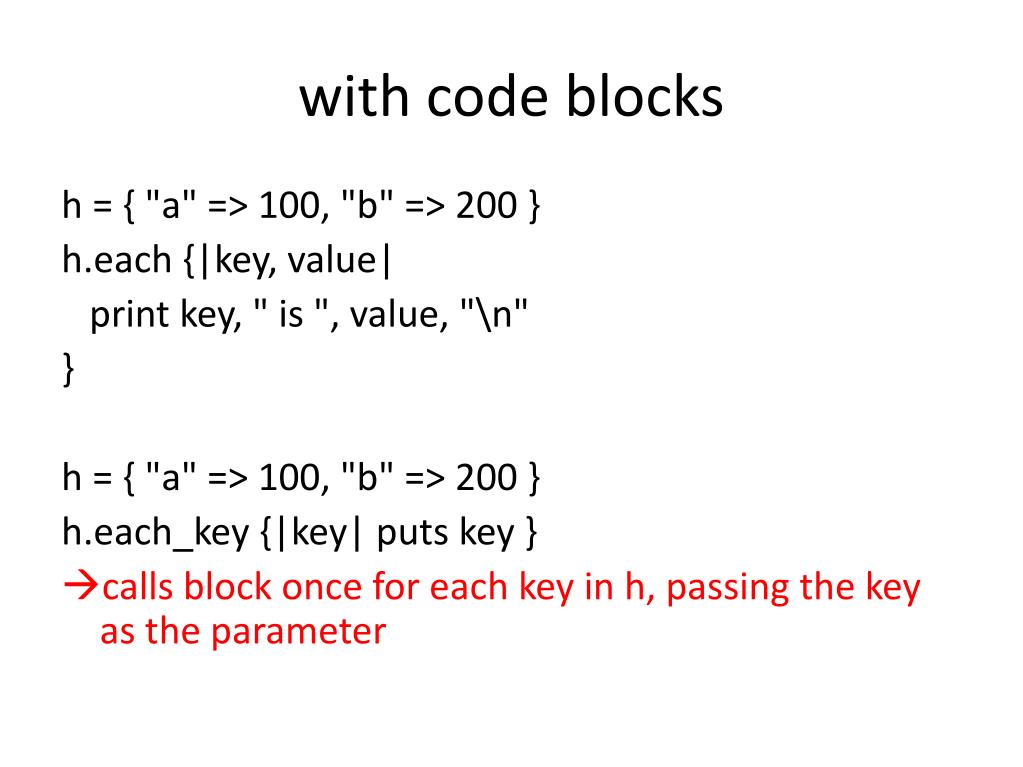 with code blocks

h = { "a" => 100, "b" => 200 }
h.each {|key, value|
print key, " is ", value, "\n"
}

h = { "a" => 100, "b" => 200 }
h.each_key {|key| puts key }
→calls block once for each key in h, passing the key as the parameter